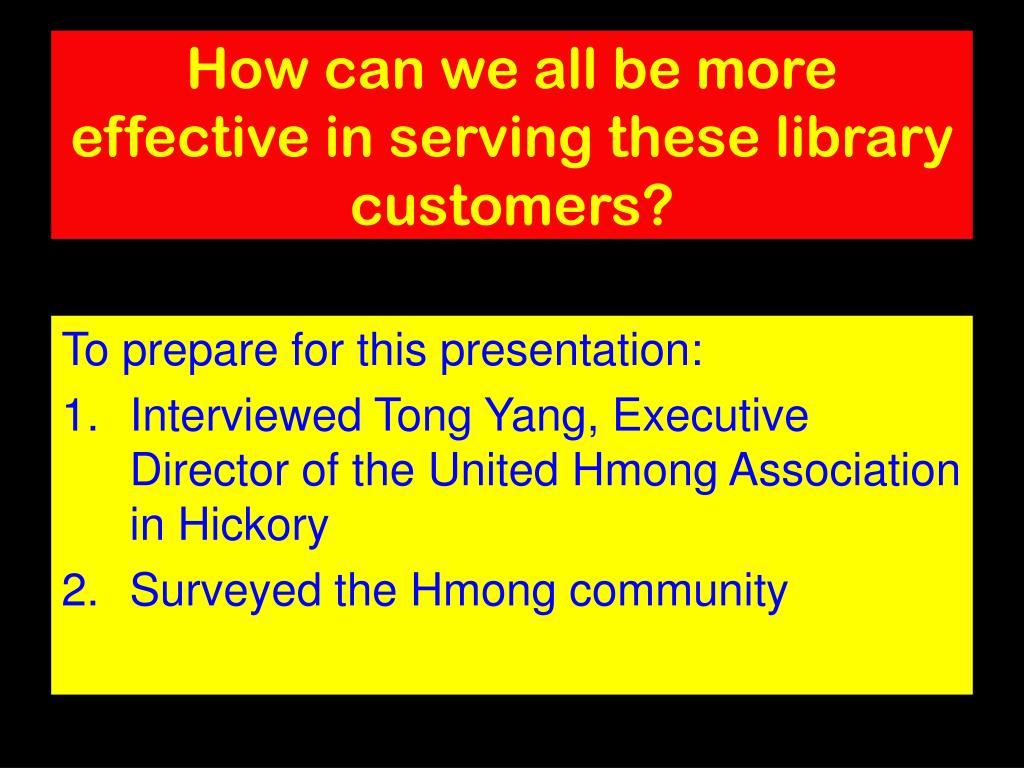 How can we all be more effective in serving these library customers?

To prepare for this presentation:

1. Interviewed Tong Yang, Executive Director of the United Hmong Association in Hickory

2. Surveyed the Hmong community